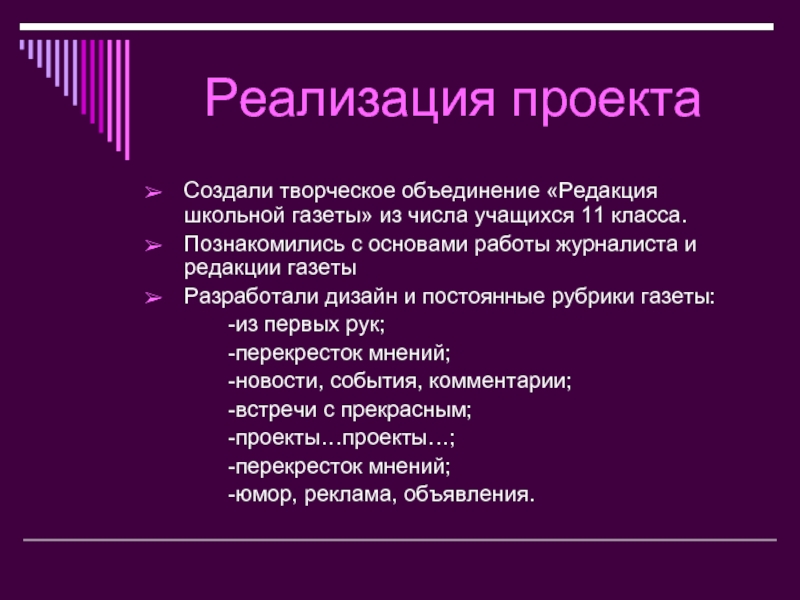 Реализация проекта

➢ Создали творческое объединение «Редакция школьной газеты» из числа учащихся 11 класса.

➢ Познакомились с основами работы журналиста и редакции газеты

➢ Разработали дизайн и постоянные рубрики газеты:
-из первых рук;
-перекресток мнений;
-новости, события, комментарии;
-встречи с прекрасным;
-проекты…проекты…;
-перекресток мнений;
-юмор, реклама, объявления.